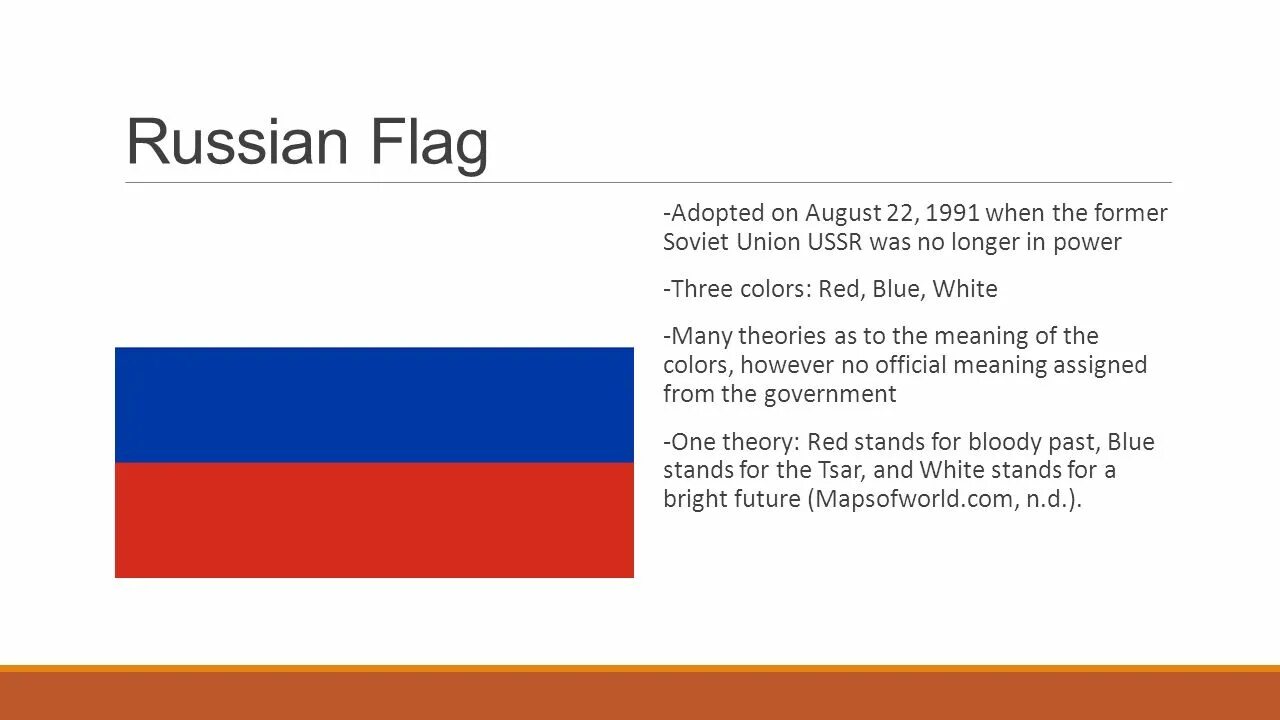 Russian Flag

-Adopted on August 22, 1991 when the former Soviet Union USSR was no longer in power

-Three colors: Red, Blue, White

-Many theories as to the meaning of the colors, however no official meaning assigned from the government

-One theory: Red stands for bloody past, Blue stands for the Tsar, and White stands for a bright future (Mapsofworld.com, n.d.).